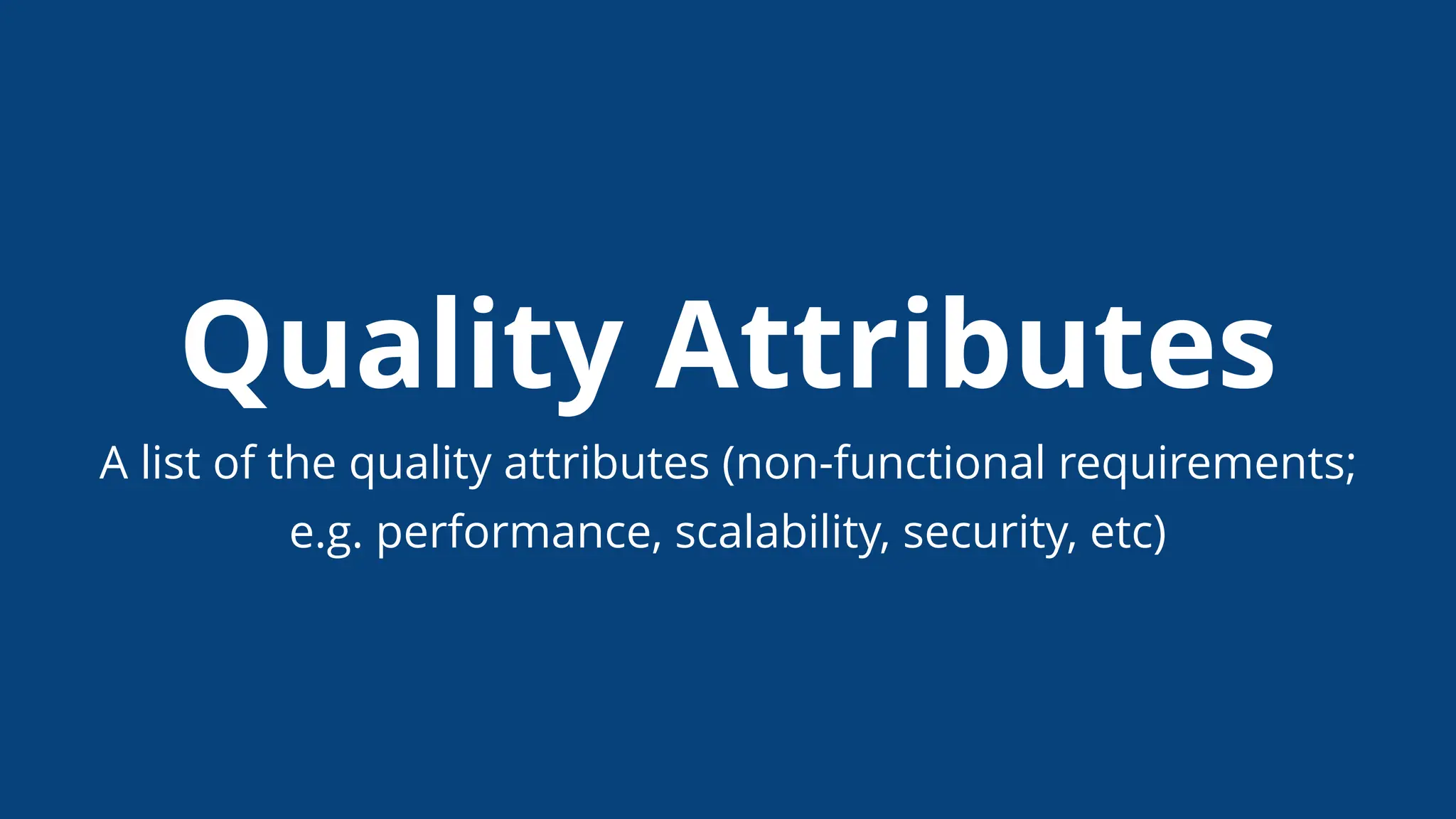 Quality Attributes

A list of the quality attributes (non-functional requirements; e.g. performance, scalability, security, etc)